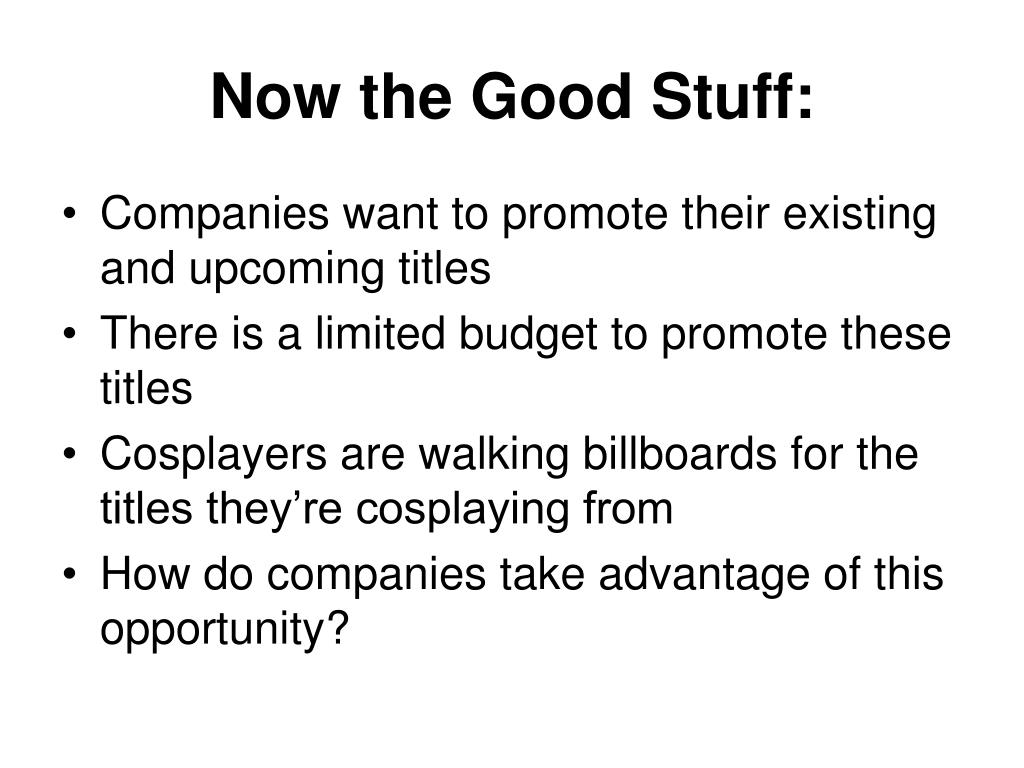 Now the Good Stuff:

• Companies want to promote their existing and upcoming titles
• There is a limited budget to promote these titles
• Cosplayers are walking billboards for the titles they’re cosplaying from
• How do companies take advantage of this opportunity?